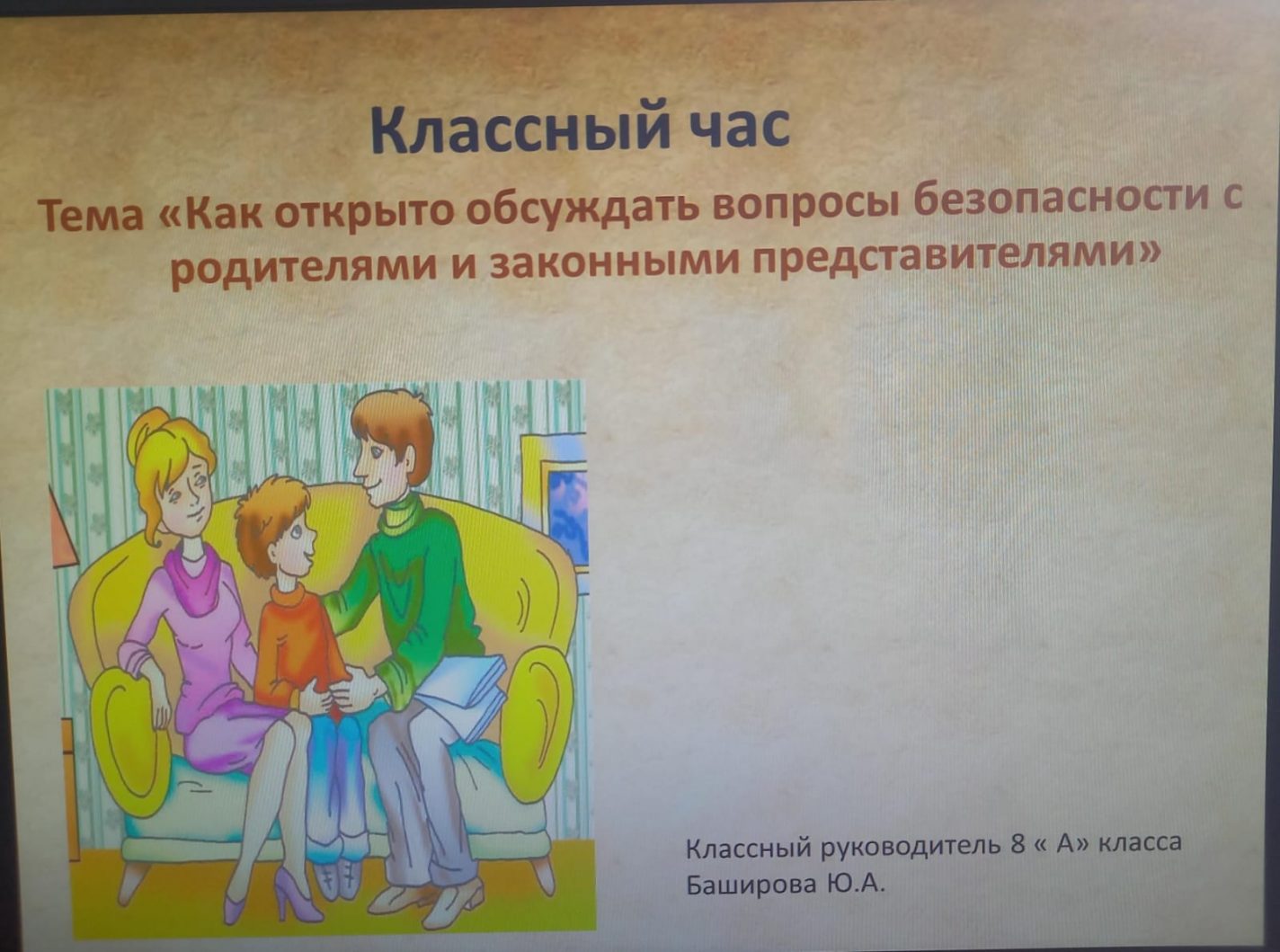 Классный час

Тема «Как открыто обсуждать вопросы безопасности с родителями и законными представителями»

Классный руководитель 8 « А» класса
Баширова Ю.А.